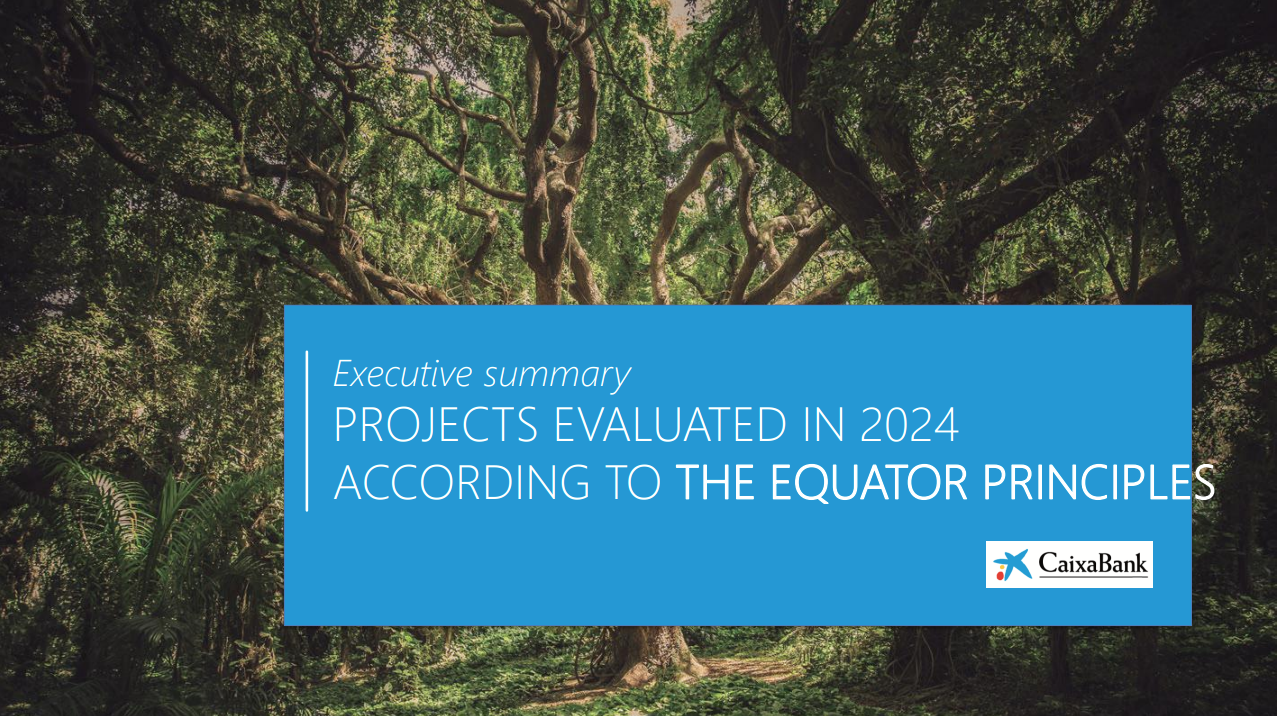 Executive summary
PROJECTS EVALUATED IN 2024 ACCORDING TO THE EQUATOR PRINCIPLES

CaixaBank